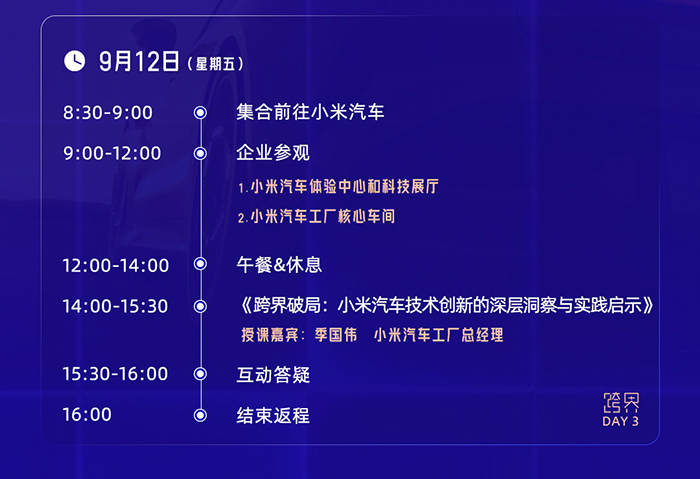 9月12日（星期五）

8:30-9:00 集合前往小米汽车

9:00-12:00 企业参观

1.小米汽车体验中心和科技展厅

2.小米汽车工厂核心车间

12:00-14:00 午餐&休息

14:00-15:30 《跨界破局：小米汽车技术创新的深层洞察与实践启示》

授课嘉宾：季国伟 小米汽车工厂总经理

15:30-16:00 互动答疑

16:00 结束返程

跨界
DAY 3